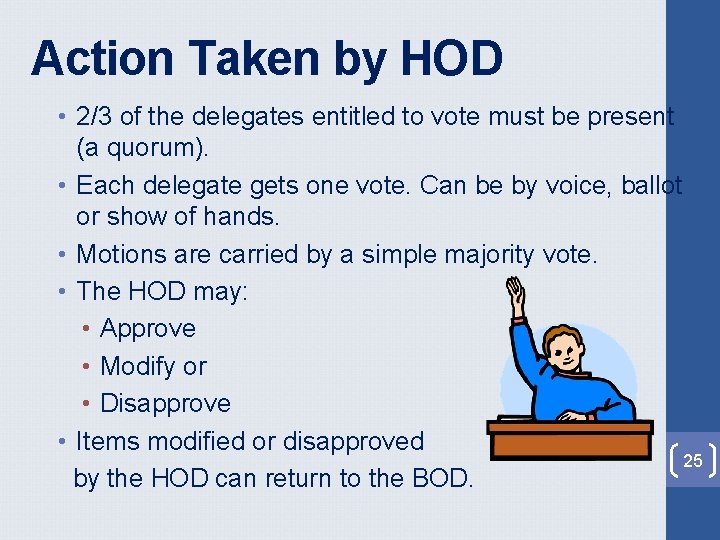 Action Taken by HOD

• 2/3 of the delegates entitled to vote must be present (a quorum).
• Each delegate gets one vote. Can be by voice, ballot or show of hands.
• Motions are carried by a simple majority vote.
• The HOD may:
• Approve
• Modify or
• Disapprove
• Items modified or disapproved by the HOD can return to the BOD.

25